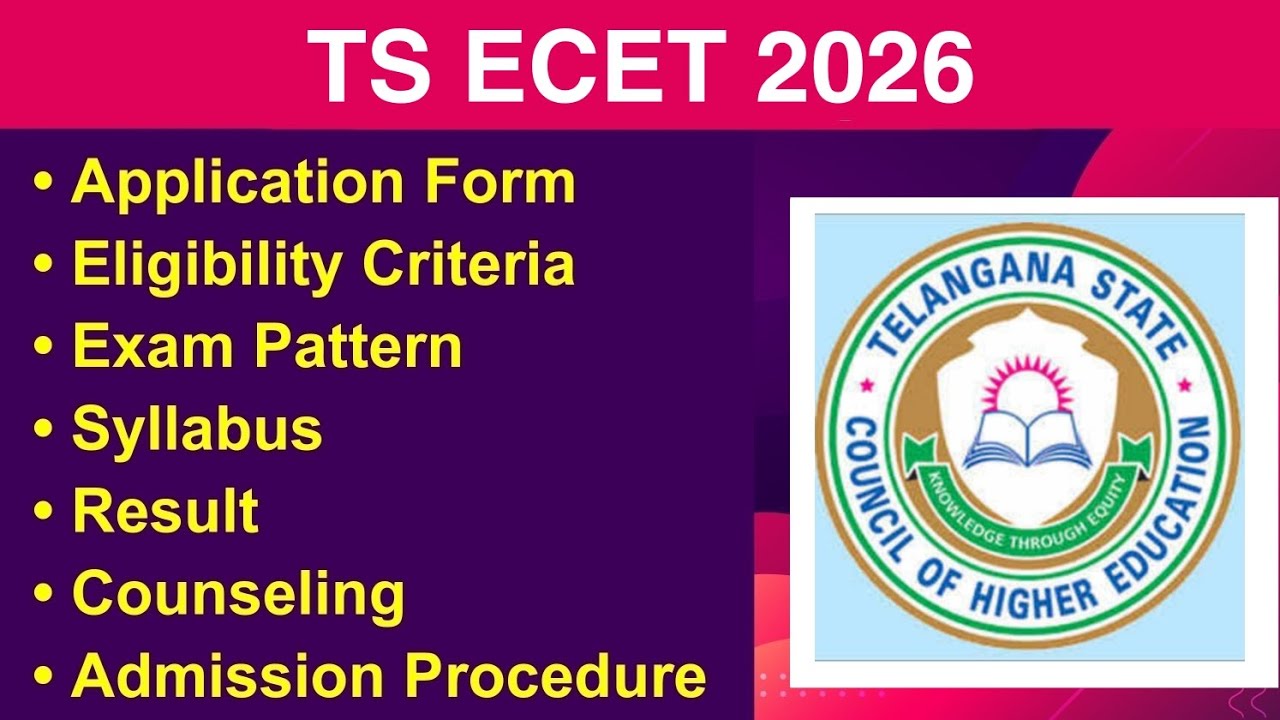 TS ECET 2026

• Application Form
• Eligibility Criteria
• Exam Pattern
• Syllabus
• Result
• Counseling
• Admission Procedure

TELANGANA STATE
COUNCIL OF HIGHER EDUCATION
KNOWLEDGE THROUGH EQUITY